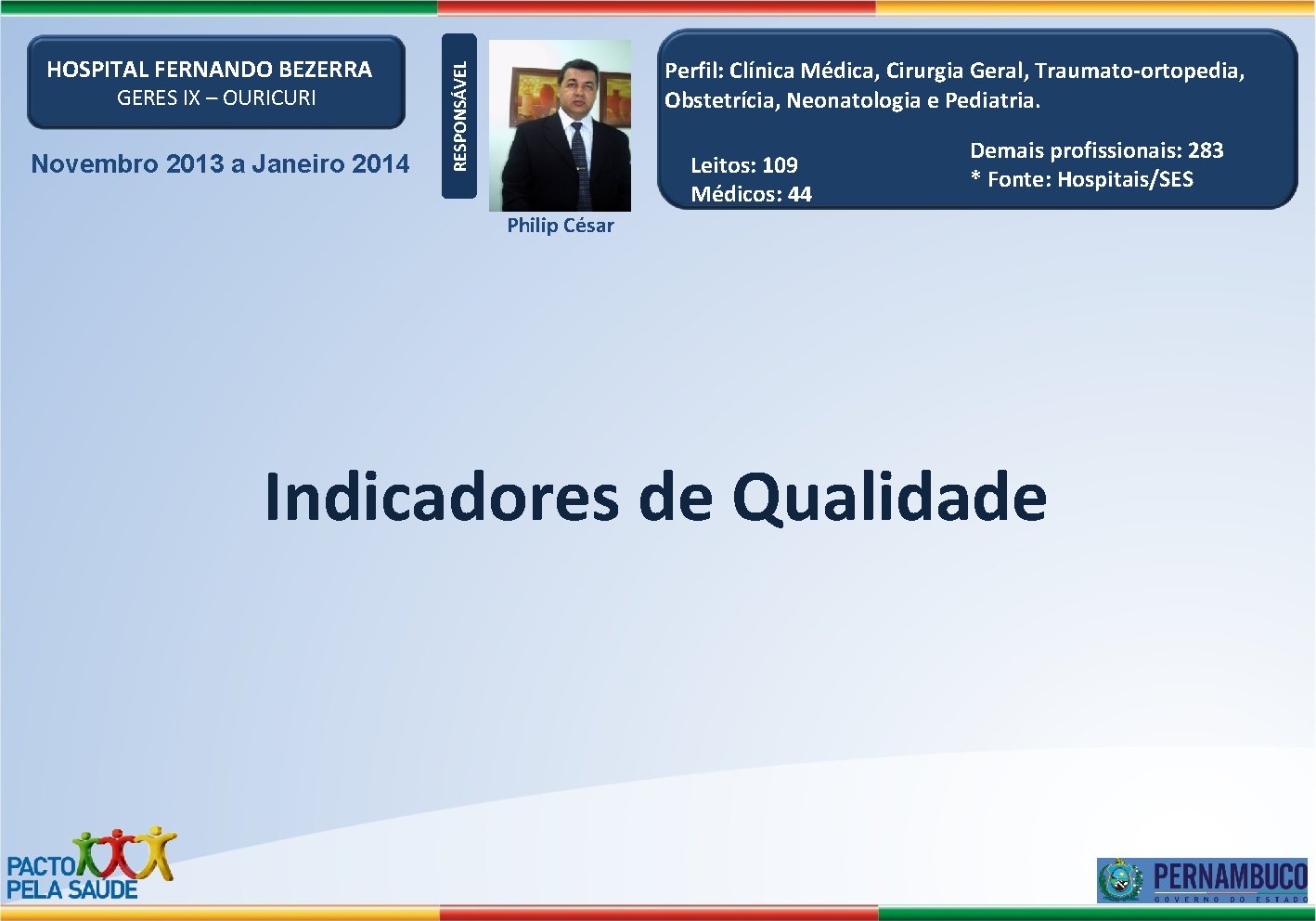 HOSPITAL FERNANDO BEZERRA
GERES IX – OURICURI

Novembro 2013 a Janeiro 2014

RESPONSÁVEL

Philip César

Perfil: Clínica Médica, Cirurgia Geral, Traumato-ortopedia, Obstetrícia, Neonatologia e Pediatria.

Leitos: 109
Médicos: 44

Demais profissionais: 283
* Fonte: Hospitais/SES

Indicadores de Qualidade

PACTO PELA SAÚDE

PERNAMBUCO
GOVERNO DO ESTADO